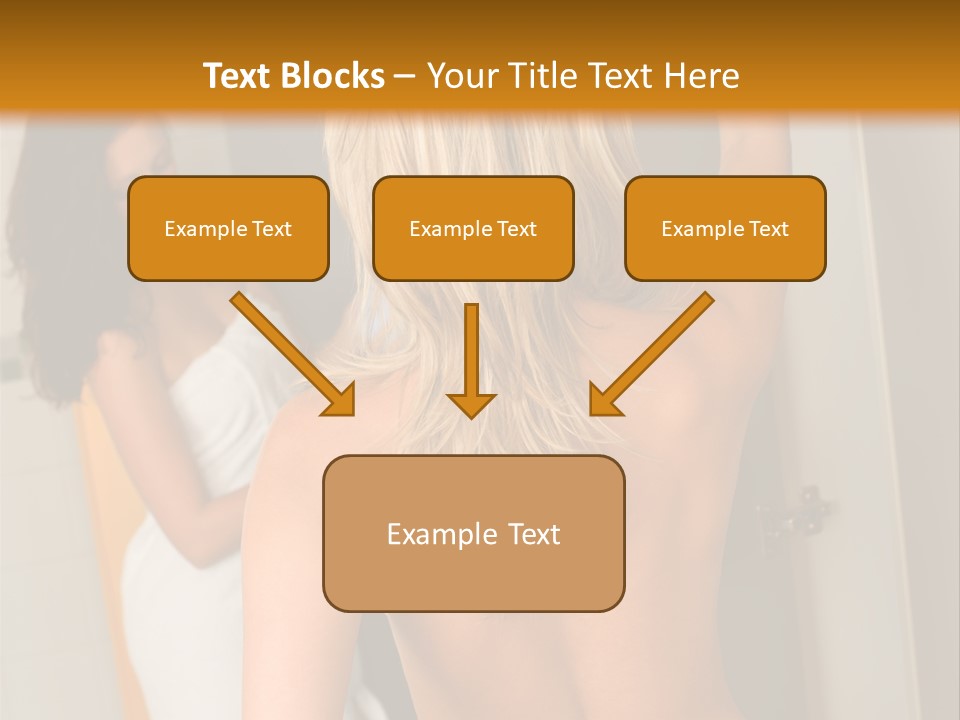 Text Blocks – Your Title Text Here

Example Text

Example Text

Example Text

Example Text